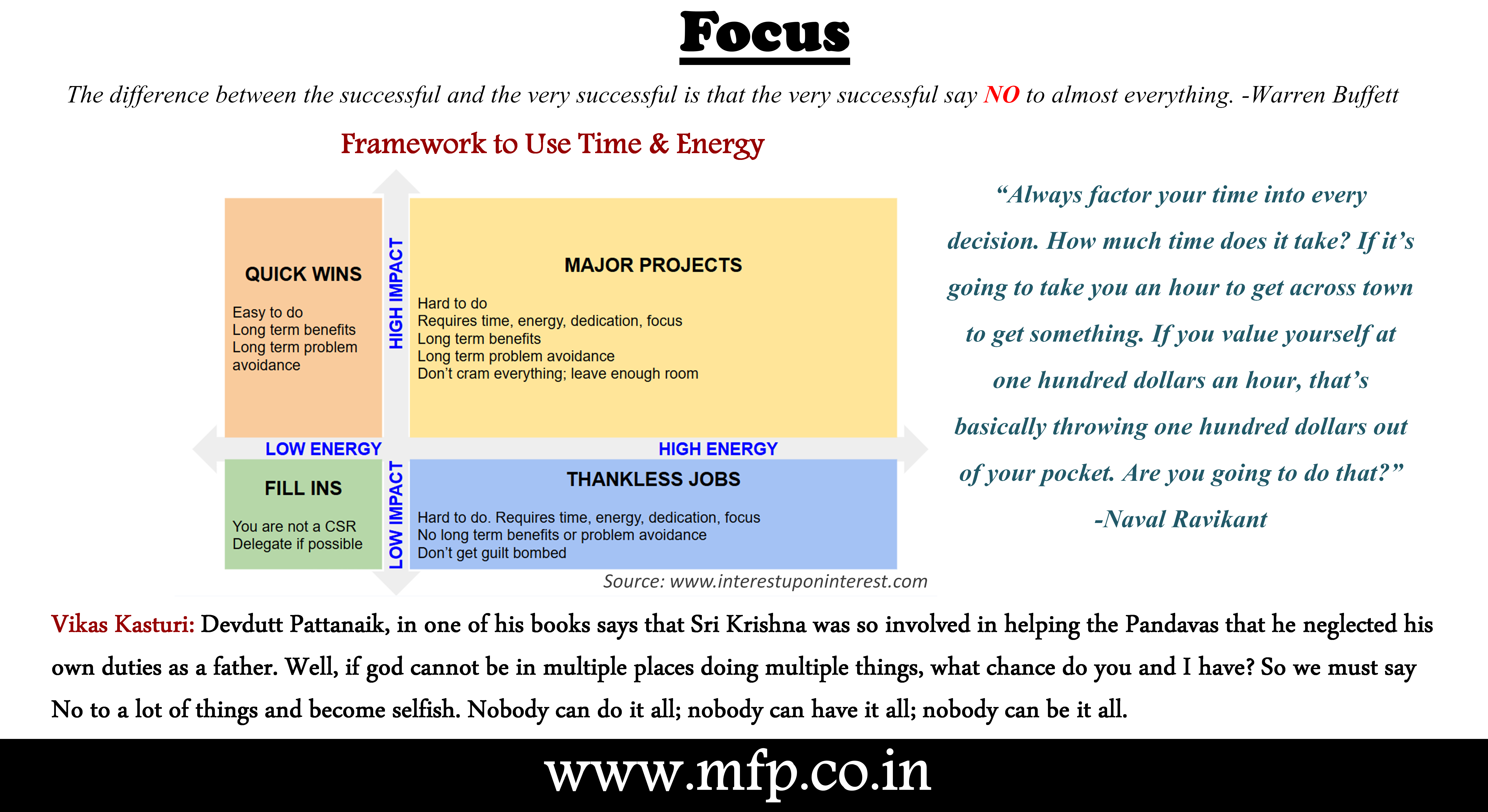 Focus

The difference between the successful and the very successful is that the very successful say NO to almost everything. -Warren Buffett

Framework to Use Time & Energy

QUICK WINS

Easy to do
Long term benefits
Long term problem avoidance

HIGH IMPACT

MAJOR PROJECTS

Hard to do
Requires time, energy, dedication, focus
Long term benefits
Long term problem avoidance
Don't cram everything; leave enough room

LOW ENERGY

HIGH ENERGY

FILL INS

You are not a CSR
Delegate if possible

LOW IMPACT

THANKLESS JOBS

Hard to do. Requires time, energy, dedication, focus
No long term benefits or problem avoidance
Don't get guilt bombed

Source: www.interestuponinterest.com

"Always factor your time into every decision. How much time does it take? If it's going to take you an hour to get across town to get something. If you value yourself at one hundred dollars an hour, that's basically throwing one hundred dollars out of your pocket. Are you going to do that?"
-Naval Ravikant

Vikas Kasturi: Devdutt Pattanaik, in one of his books says that Sri Krishna was so involved in helping the Pandavas that he neglected his own duties as a father. Well, if god cannot be in multiple places doing multiple things, what chance do you and I have? So we must say No to a lot of things and become selfish. Nobody can do it all; nobody can have it all; nobody can be it all.

www.mfp.co.in